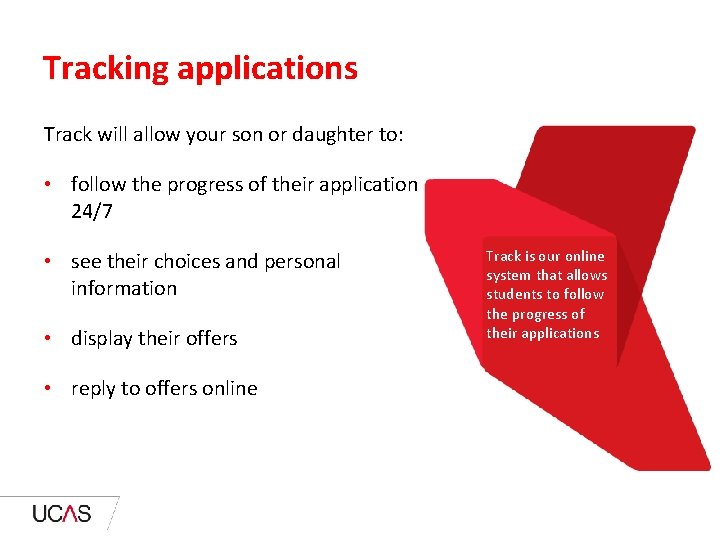 Tracking applications

Track will allow your son or daughter to:

• follow the progress of their application 24/7

• see their choices and personal information

• display their offers

• reply to offers online

Track is our online system that allows students to follow the progress of their applications

UCAS